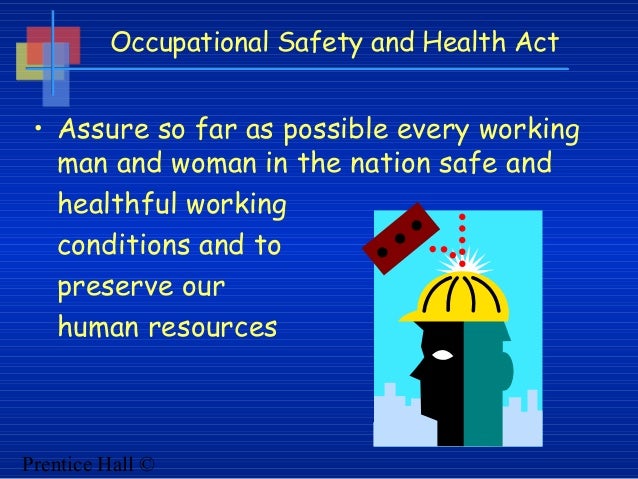 Occupational Safety and Health Act

• Assure so far as possible every working man and woman in the nation safe and healthful working conditions and to preserve our human resources

Prentice Hall ©